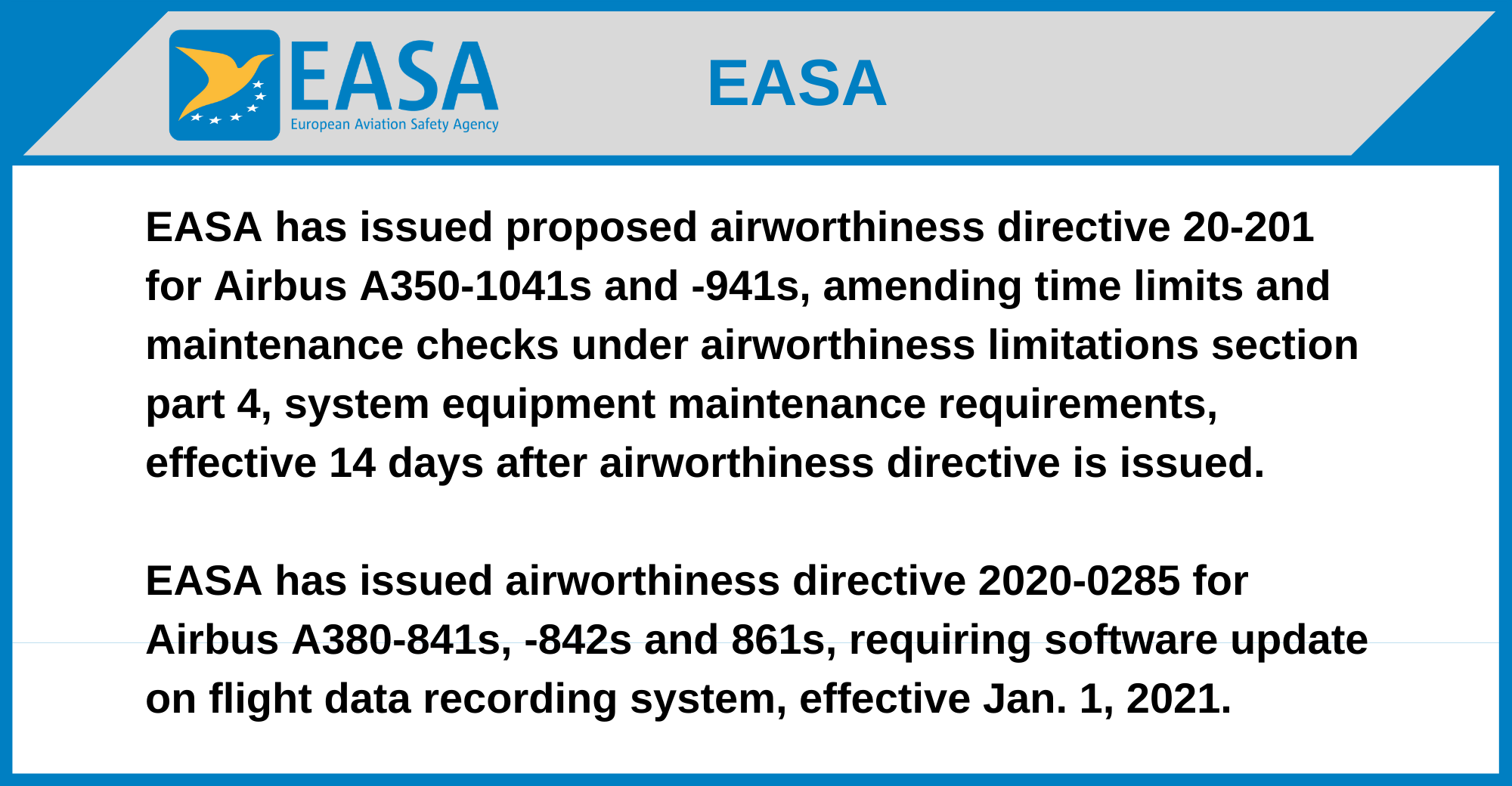 EASA
European Aviation Safety Agency

EASA

EASA has issued proposed airworthiness directive 20-201 for Airbus A350-1041s and -941s, amending time limits and maintenance checks under airworthiness limitations section part 4, system equipment maintenance requirements, effective 14 days after airworthiness directive is issued.

EASA has issued airworthiness directive 2020-0285 for Airbus A380-841s, -842s and 861s, requiring software update on flight data recording system, effective Jan. 1, 2021.